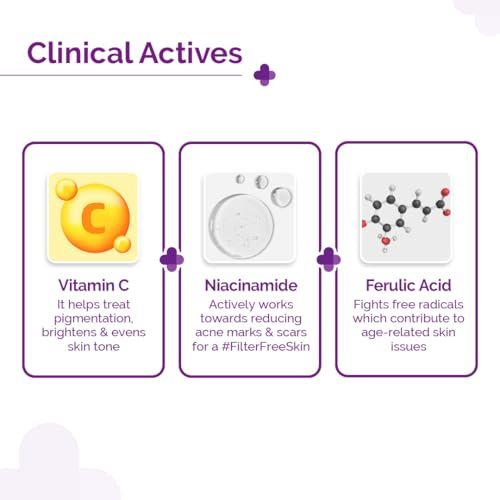 Clinical Actives

C

Vitamin C
It helps treat pigmentation, brightens & evens skin tone

Niacinamide
Actively works towards reducing acne marks & scars for a #FilterFreeSkin

Ferulic Acid
Fights free radicals which contribute to age-related skin issues